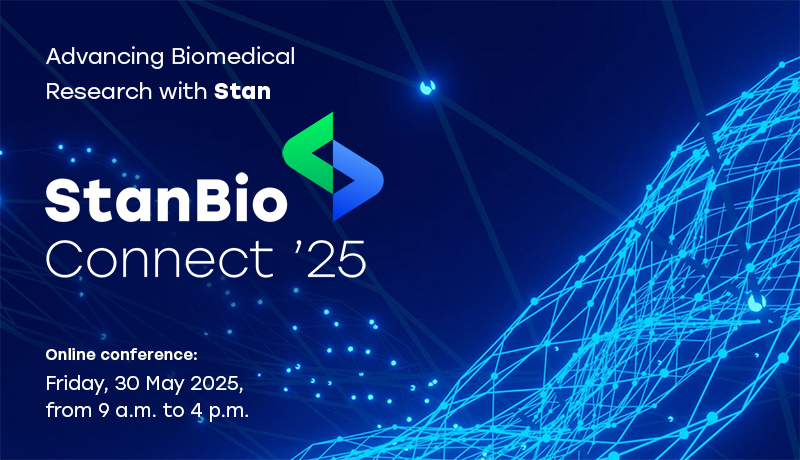 Advancing Biomedical Research with Stan

StanBio
Connect '25

Online conference:
Friday, 30 May 2025, from 9 a.m. to 4 p.m.